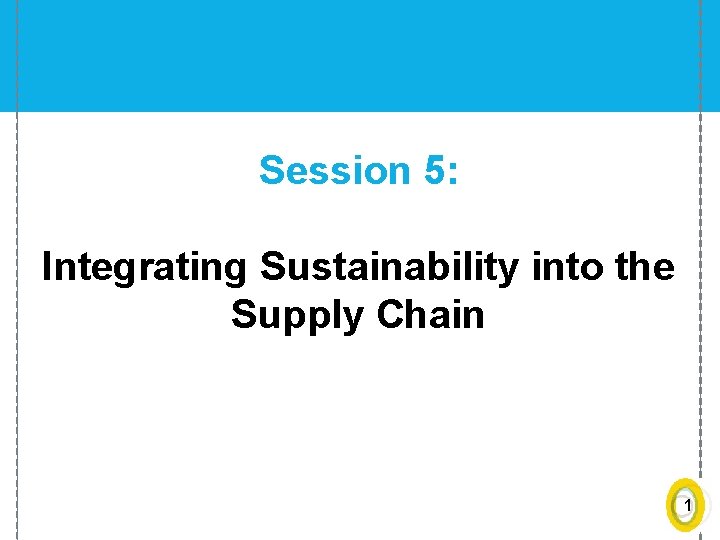 Session 5:

Integrating Sustainability into the Supply Chain

1